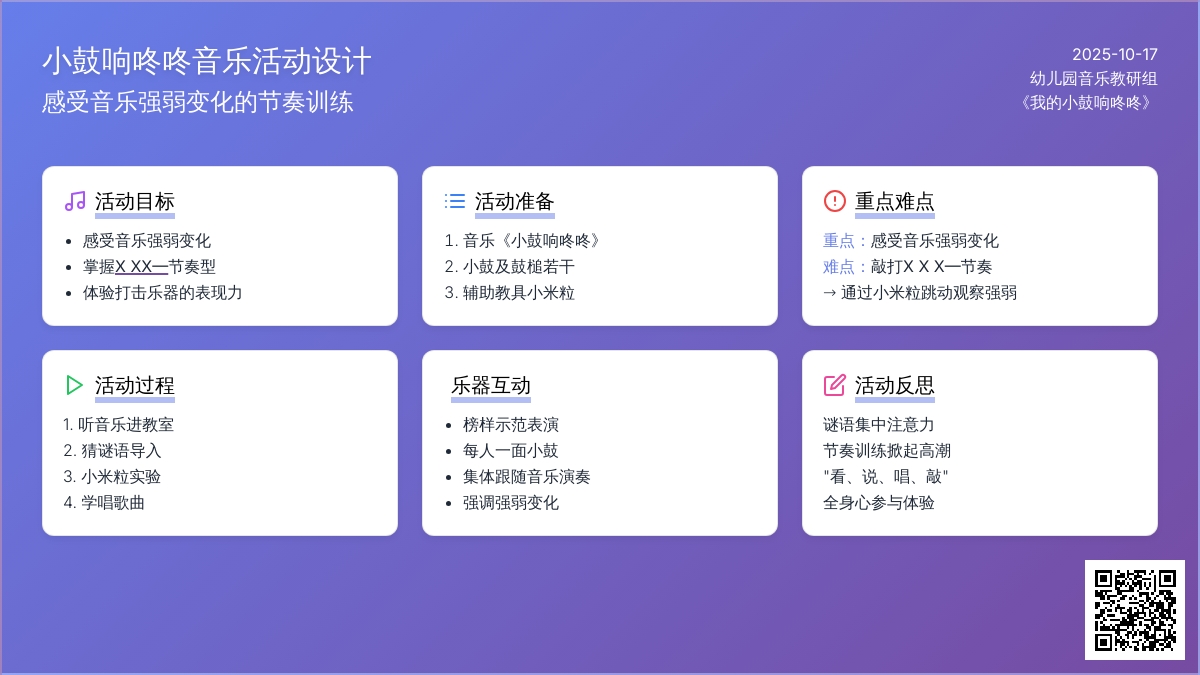 小鼓响咚咚音乐活动设计
感受音乐强弱变化的节奏训练

2025-10-17
幼儿园音乐教研组
《我的小鼓响咚咚》

活动目标
- 感受音乐强弱变化
- 掌握X XX—节奏型
- 体验打击乐器的表现力

活动准备
1. 音乐《小鼓响咚咚》
2. 小鼓及鼓槌若干
3. 辅助教具小米粒

重点难点
重点：感受音乐强弱变化
难点：敲打X X X—节奏
→ 通过小米粒跳动观察强弱

活动过程
1. 听音乐进教室
2. 猜谜语导入
3. 小米粒实验
4. 学唱歌曲

乐器互动
- 榜样示范表演
- 每人一面小鼓
- 集体跟随音乐演奏
- 强调强弱变化

活动反思
谜语集中注意力
节奏训练掀起高潮
"看、说、唱、敲"
全身心参与体验